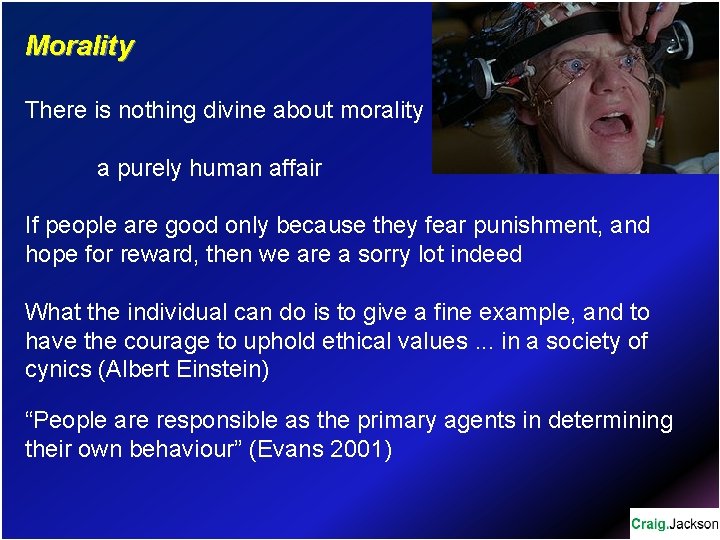 Morality

There is nothing divine about morality

a purely human affair

If people are good only because they fear punishment, and hope for reward, then we are a sorry lot indeed

What the individual can do is to give a fine example, and to have the courage to uphold ethical values ... in a society of cynics (Albert Einstein)

“People are responsible as the primary agents in determining their own behaviour” (Evans 2001)

Craig.Jackson